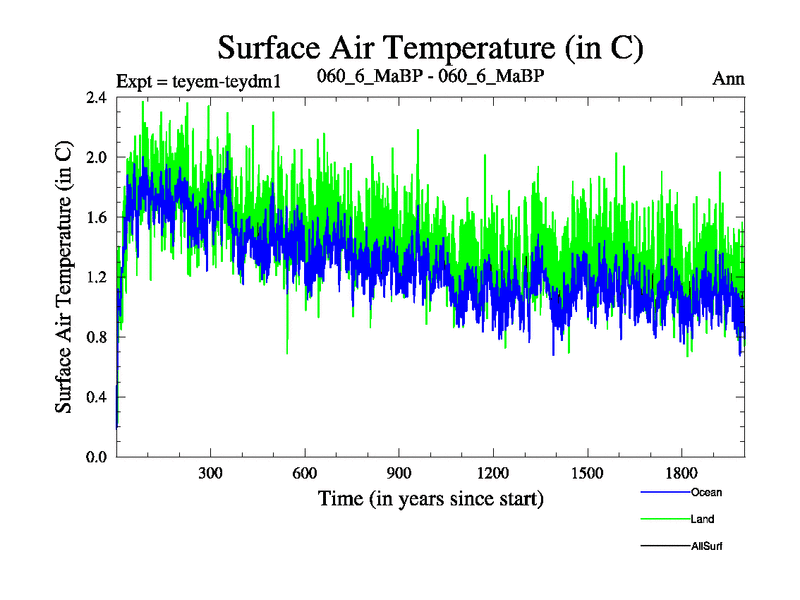 Surface Air Temperature (in C)

Expt = teyem-teydm1

060_6_MaBP - 060_6_MaBP

Ann

Surface Air Temperature (in C)

2.4
2.0
1.6
1.2
0.8
0.4
0.0

300
600
900
1200
1500
1800

Time (in years since start)

Ocean
Land
AllSurf